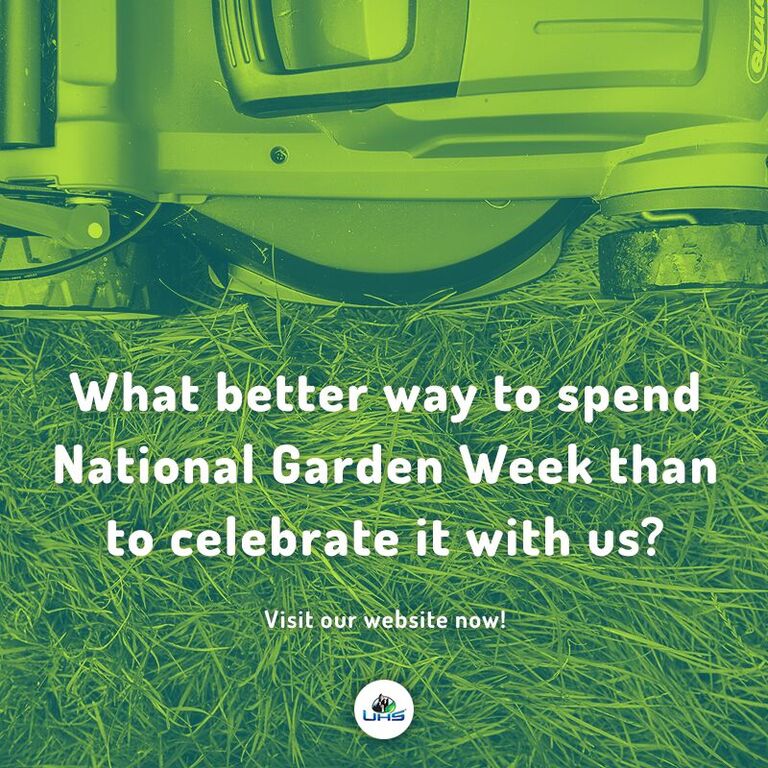 What better way to spend National Garden Week than to celebrate it with us?

Visit our website now!

UHS